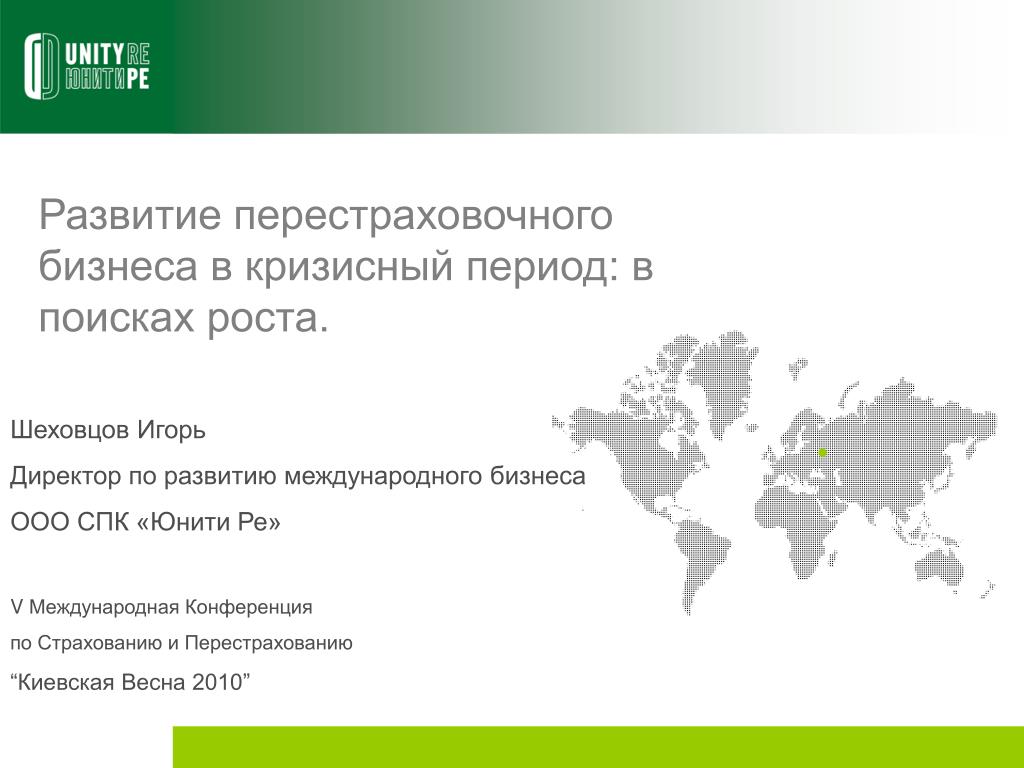 UNITY RE
ЮНИТИ РЕ

Развитие перестраховочного бизнеса в кризисный период: в поисках роста.

Шеховцов Игорь

Директор по развитию международного бизнеса

ООО СПК «Юнити Ре»

V Международная Конференция

по Страхованию и Перестрахованию

“Киевская Весна 2010”